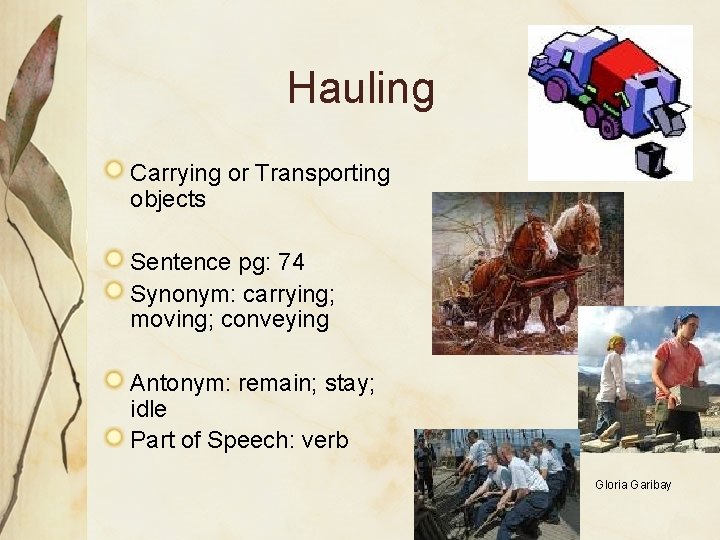 Hauling

Carrying or Transporting objects

Sentence pg: 74

Synonym: carrying; moving; conveying

Antonym: remain; stay; idle

Part of Speech: verb

Gloria Garibay